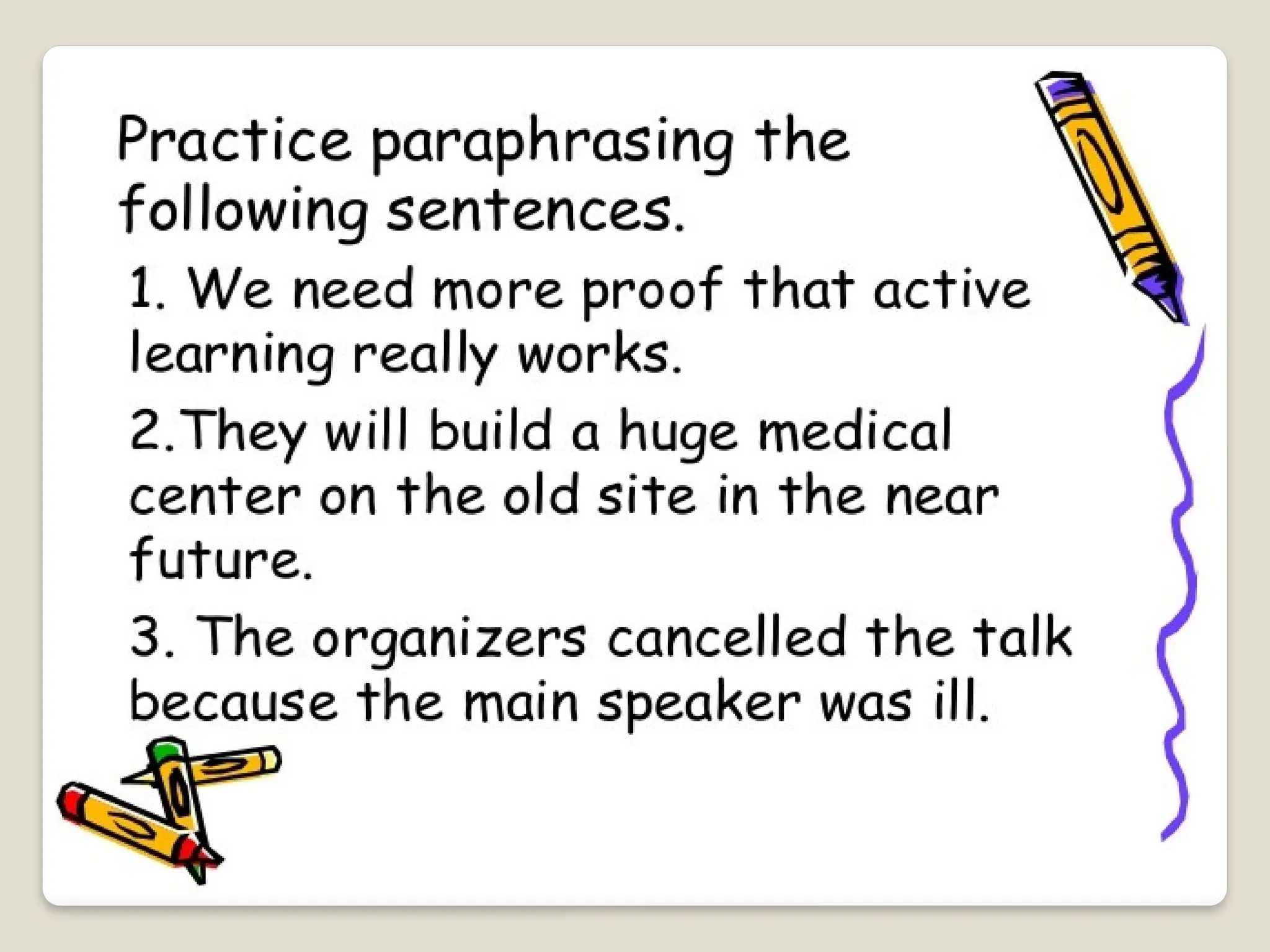 Practice paraphrasing the following sentences.

1. We need more proof that active learning really works.

2.They will build a huge medical center on the old site in the near future.

3. The organizers cancelled the talk because the main speaker was ill.